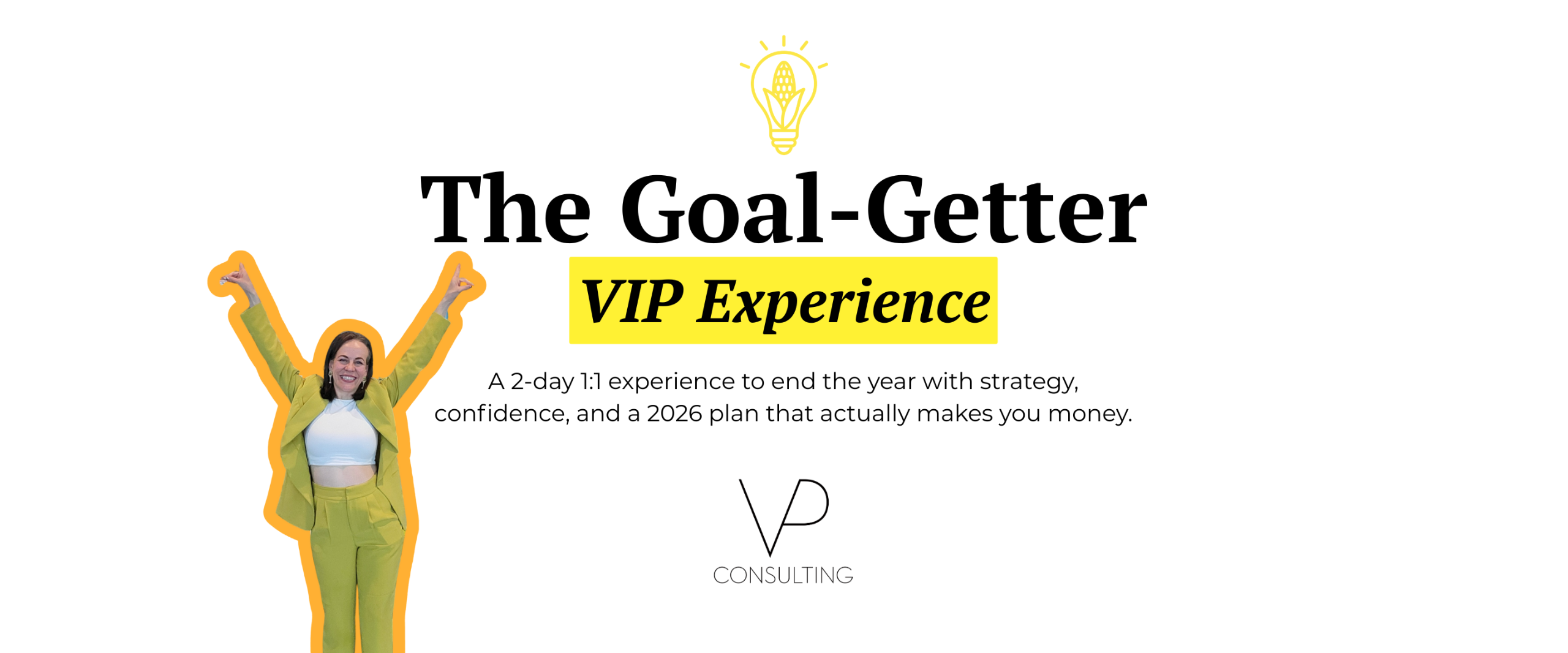 The Goal-Getter

VIP Experience

A 2-day 1:1 experience to end the year with strategy, confidence, and a 2026 plan that actually makes you money.

VP
CONSULTING